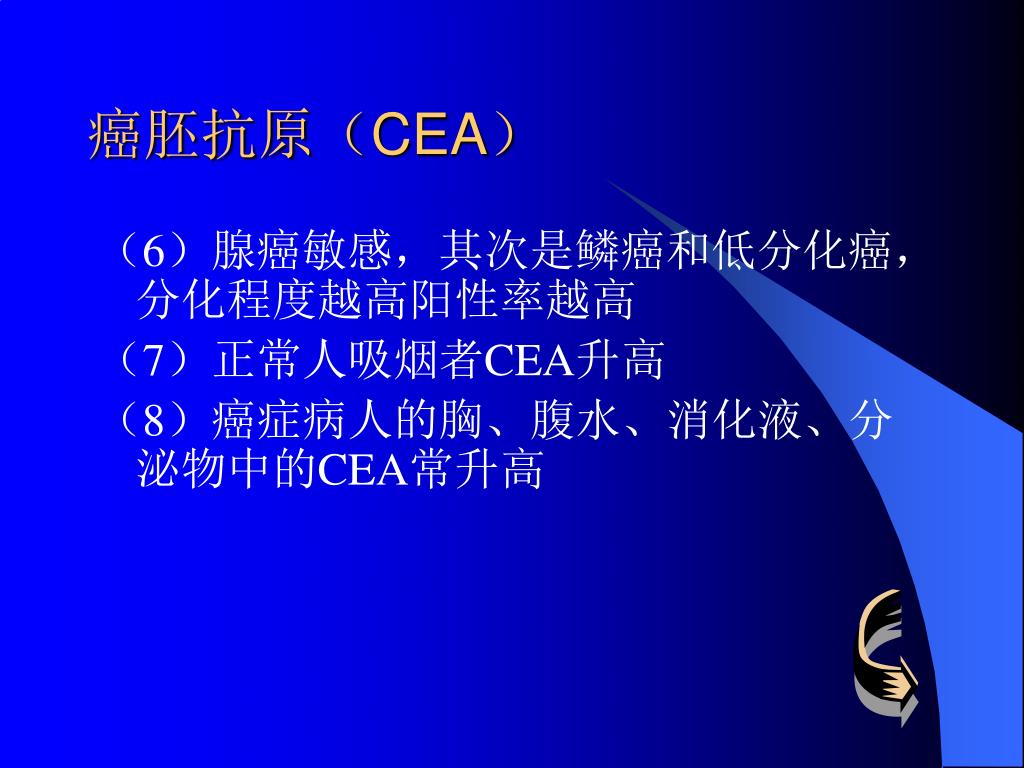 癌胚抗原（CEA）

（6）腺癌敏感，其次是鳞癌和低分化癌，分化程度越高阳性率越高

（7）正常人吸烟者CEA升高

（8）癌症病人的胸、腹水、消化液、分泌物中的CEA常升高